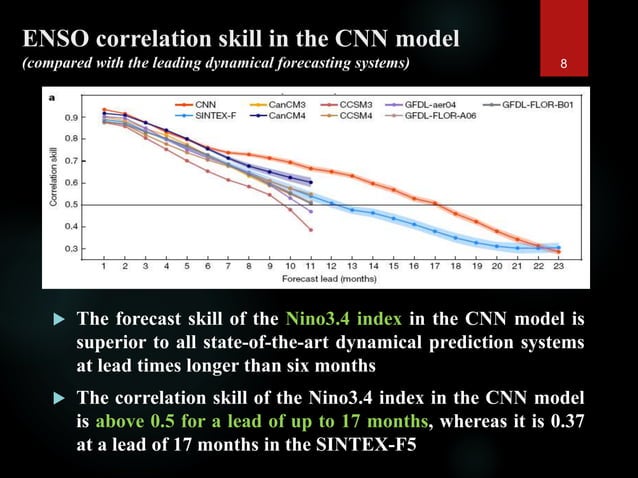 ENSO correlation skill in the CNN model
(compared with the leading dynamical forecasting systems)

8

a

CNN
SINTEX-F
CanCM3
CanCM4
CCSM3
CCSM4
GFDL-aer04
GFDL-FLOR-A06
GFDL-FLOR-B01

Correlation skill

0.9
0.8
0.7
0.6
0.5
0.4
0.3

1 2 3 4 5 6 7 8 9 10 11 12 13 14 15 16 17 18 19 20 21 22 23

Forecast lead (months)

The forecast skill of the Nino3.4 index in the CNN model is superior to all state-of-the-art dynamical prediction systems at lead times longer than six months

The correlation skill of the Nino3.4 index in the CNN model is above 0.5 for a lead of up to 17 months, whereas it is 0.37 at a lead of 17 months in the SINTEX-F5